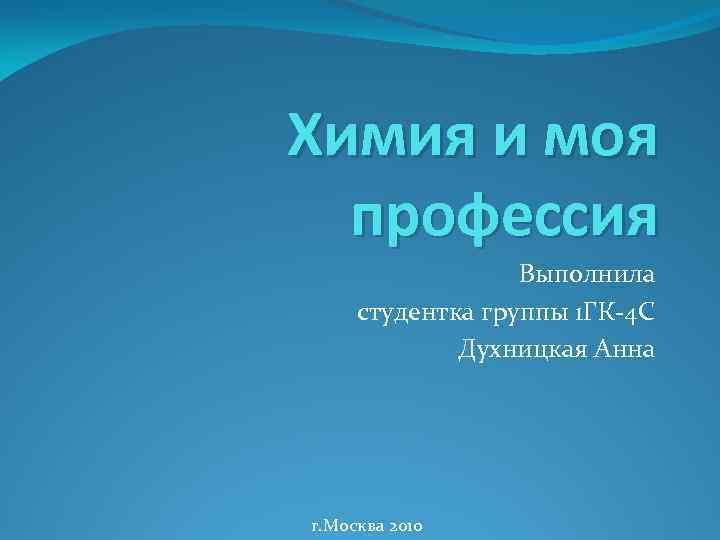 Химия и моя профессия

Выполнила
студентка группы 1ГК-4С
Духницкая Анна

г.Москва 2010